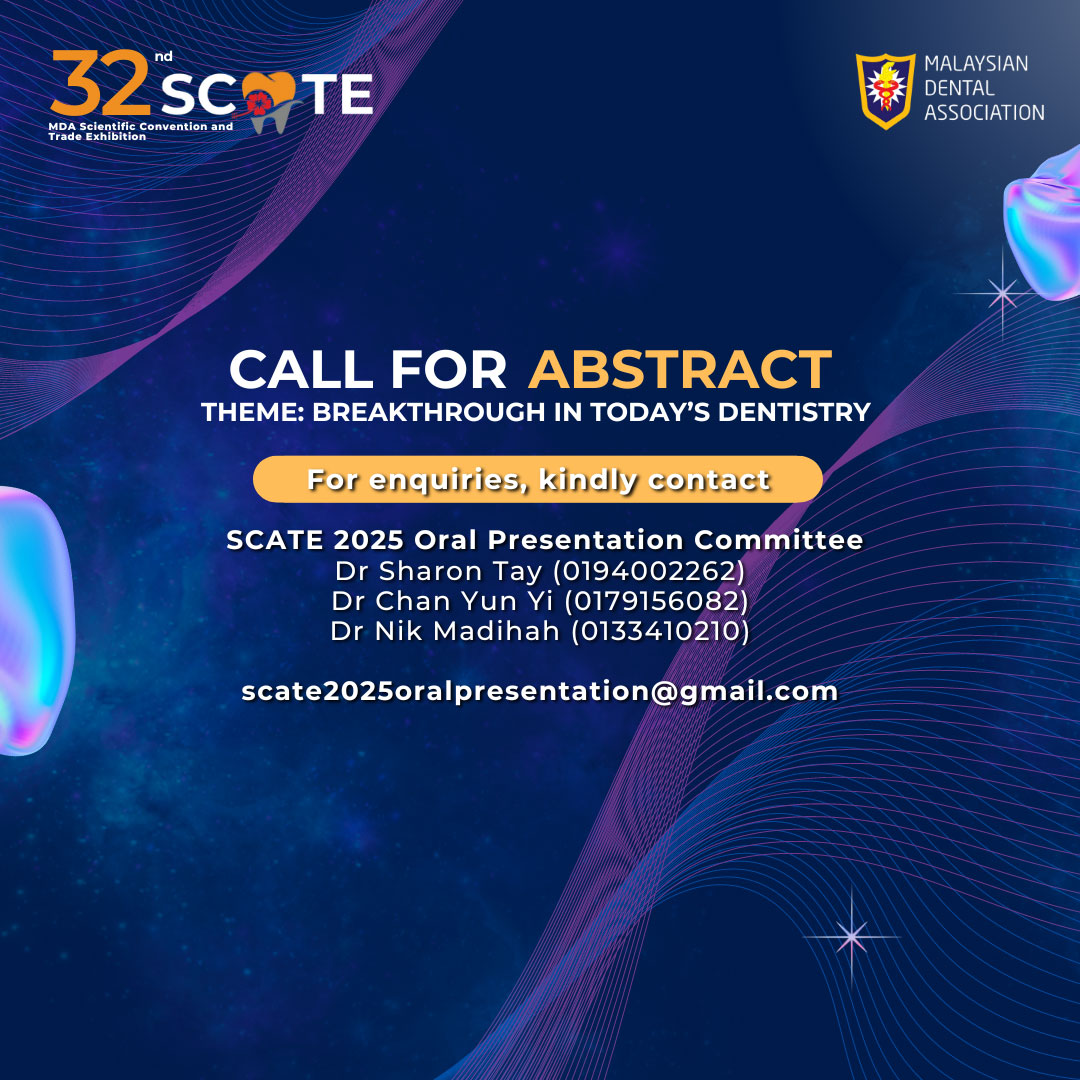 32nd SCATE
MDA Scientific Convention and Trade Exhibition

MALAYSIAN DENTAL ASSOCIATION

CALL FOR ABSTRACT
THEME: BREAKTHROUGH IN TODAY'S DENTISTRY

For enquiries, kindly contact

SCATE 2025 Oral Presentation Committee
Dr Sharon Tay (0194002262)
Dr Chan Yun Yi (0179156082)
Dr Nik Madihah (0133410210)

scate2025oralpresentation@gmail.com